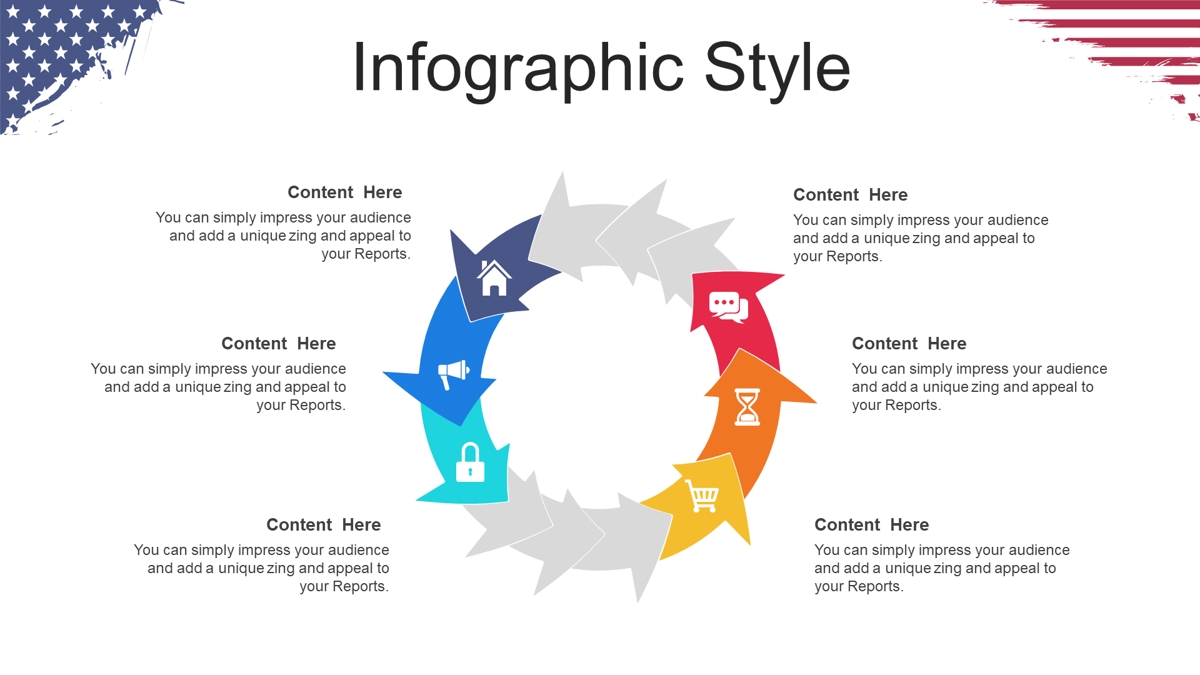 Infographic Style

Content Here
You can simply impress your audience and add a unique zing and appeal to your Reports.

Content Here
You can simply impress your audience and add a unique zing and appeal to your Reports.

Content Here
You can simply impress your audience and add a unique zing and appeal to your Reports.

Content Here
You can simply impress your audience and add a unique zing and appeal to your Reports.

Content Here
You can simply impress your audience and add a unique zing and appeal to your Reports.

Content Here
You can simply impress your audience and add a unique zing and appeal to your Reports.